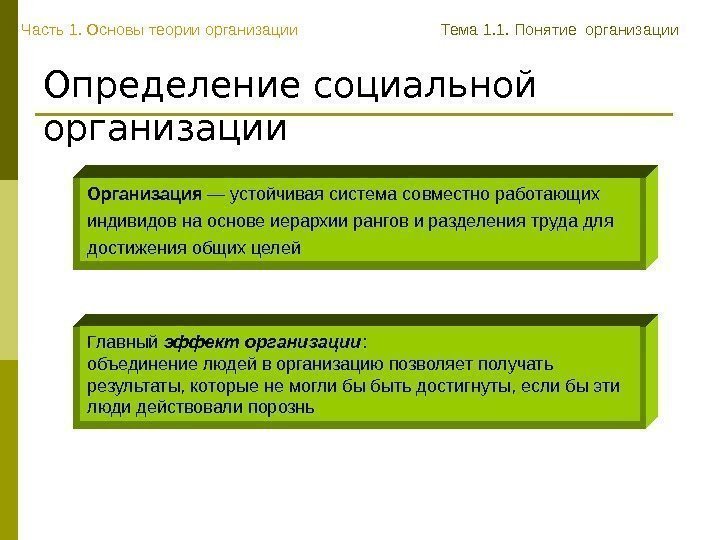 Часть 1. Основы теории организации

Тема 1.1. Понятие организации

Определение социальной организации

Организация — устойчивая система совместно работающих индивидов на основе иерархии рангов и разделения труда для достижения общих целей

Главный эффект организации:
объединение людей в организацию позволяет получать результаты, которые не могли бы быть достигнуты, если бы эти люди действовали порознь